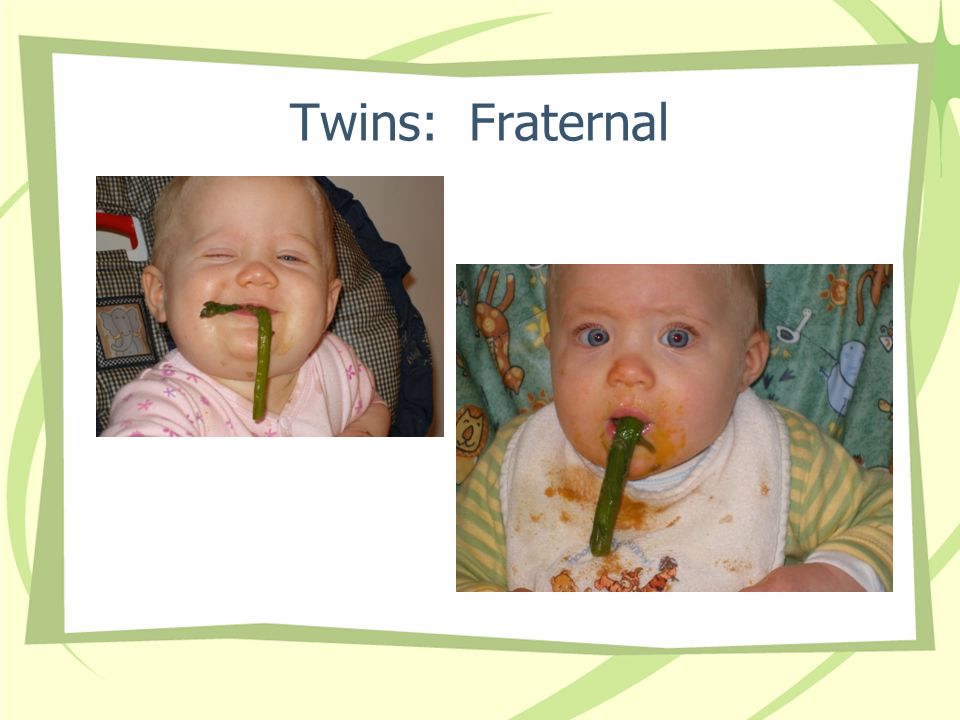 Twins:  Fraternal